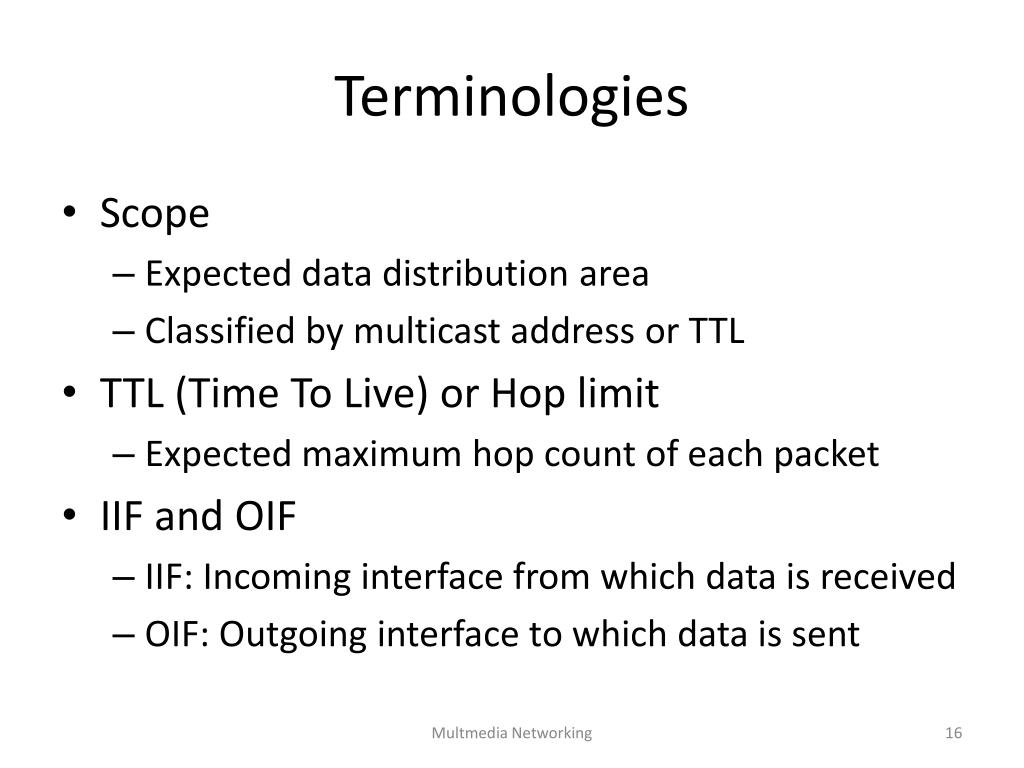 Terminologies

• Scope
– Expected data distribution area
– Classified by multicast address or TTL
• TTL (Time To Live) or Hop limit
– Expected maximum hop count of each packet
• IIF and OIF
– IIF: Incoming interface from which data is received
– OIF: Outgoing interface to which data is sent

Multmedia Networking

16